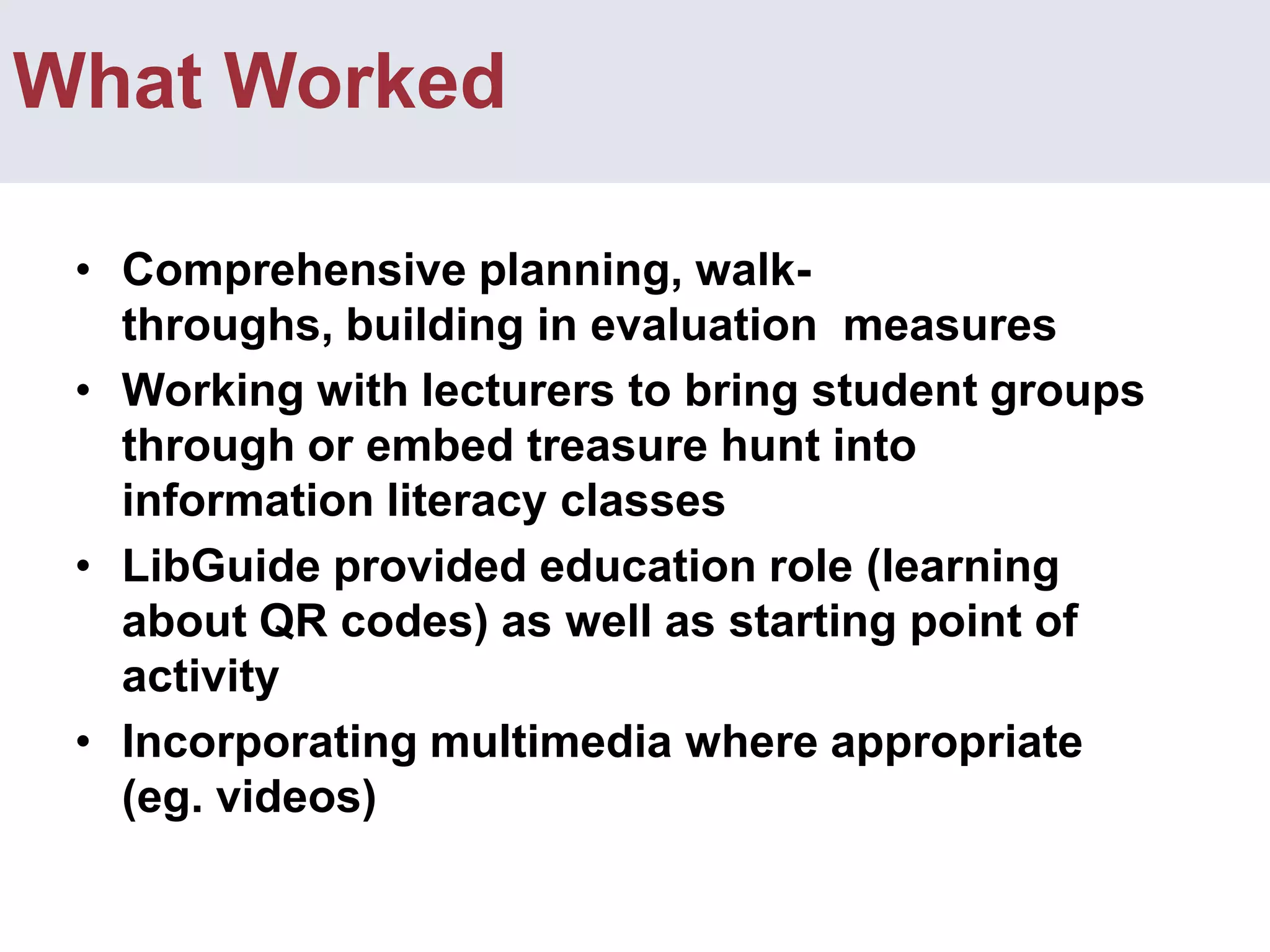 What Worked

• Comprehensive planning, walk-throughs, building in evaluation measures
• Working with lecturers to bring student groups through or embed treasure hunt into information literacy classes
• LibGuide provided education role (learning about QR codes) as well as starting point of activity
• Incorporating multimedia where appropriate (eg. videos)